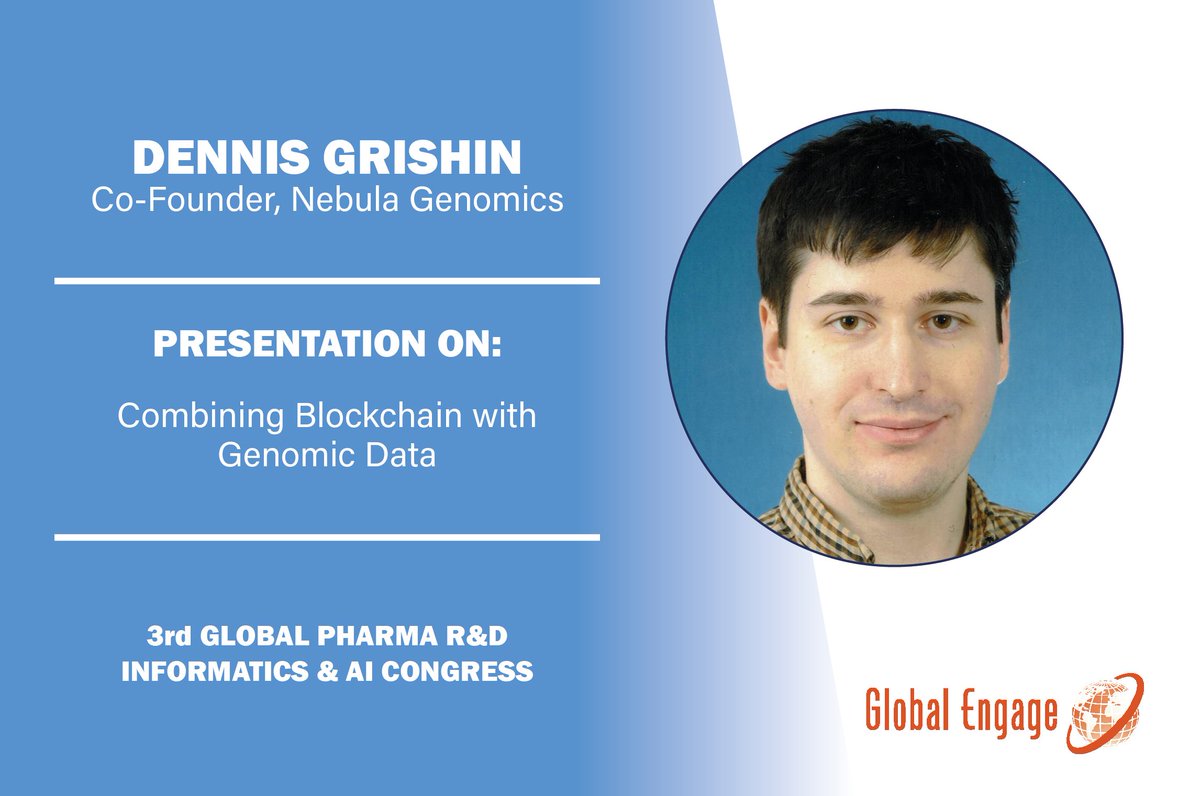 DENNIS GRISHIN
Co-Founder, Nebula Genomics

PRESENTATION ON:

Combining Blockchain with Genomic Data

3rd GLOBAL PHARMA R&D INFORMATICS & AI CONGRESS

Global Engage